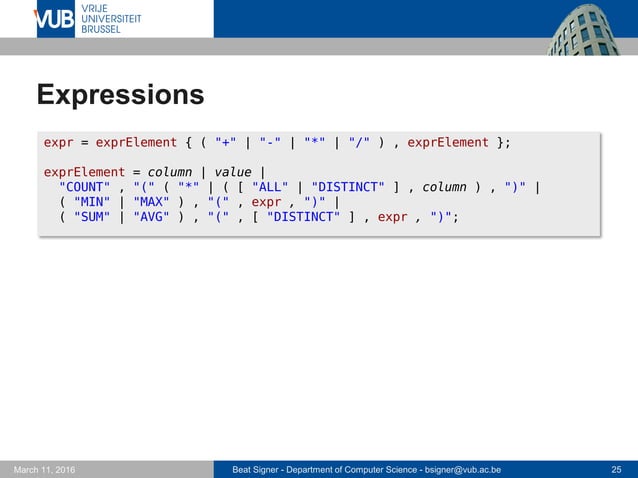 VUB VRIJE UNIVERSITEIT BRUSSEL

Expressions

expr = exprElement { ( "+" | "-" | "*" | "/" ) , exprElement };

exprElement = column | value |
  "COUNT" , "(" ( "*" | ( [ "ALL" | "DISTINCT" ] , column ) , ")" |
  ( "MIN" | "MAX" ) , "(" , expr , ")" |
  ( "SUM" | "AVG" ) , "(" , [ "DISTINCT" ] , expr , ")";

March 11, 2016

Beat Signer - Department of Computer Science - bsigner@vub.ac.be

25